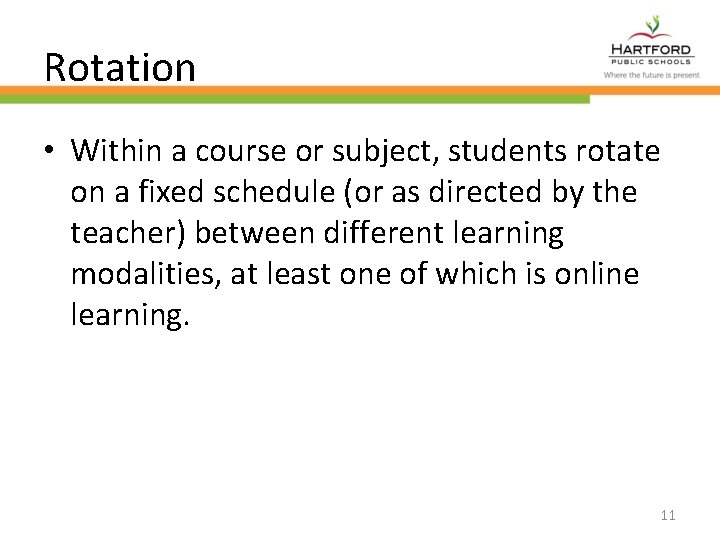 Rotation

HARTFORD
PUBLIC SCHOOLS
Where the future is present

• Within a course or subject, students rotate on a fixed schedule (or as directed by the teacher) between different learning modalities, at least one of which is online learning.

11